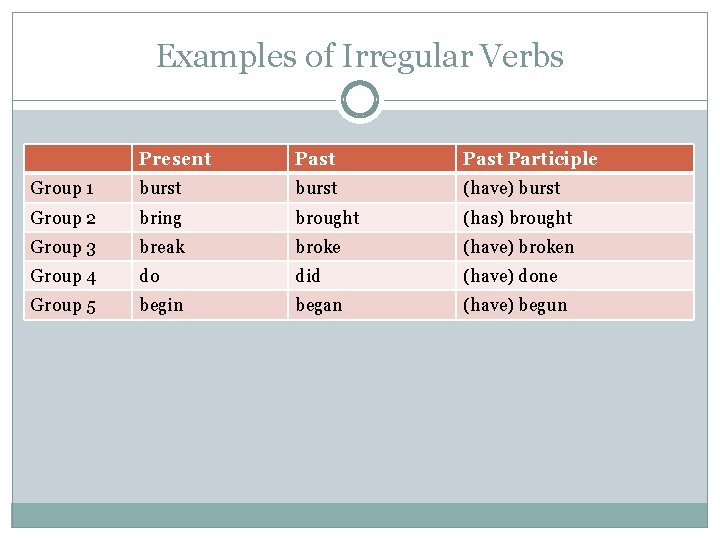 Examples of Irregular Verbs

| | Present | Past | Past Participle |
|---|---|---|---|
| Group 1 | burst | burst | (have) burst |
| Group 2 | bring | brought | (has) brought |
| Group 3 | break | broke | (have) broken |
| Group 4 | do | did | (have) done |
| Group 5 | begin | began | (have) begun |